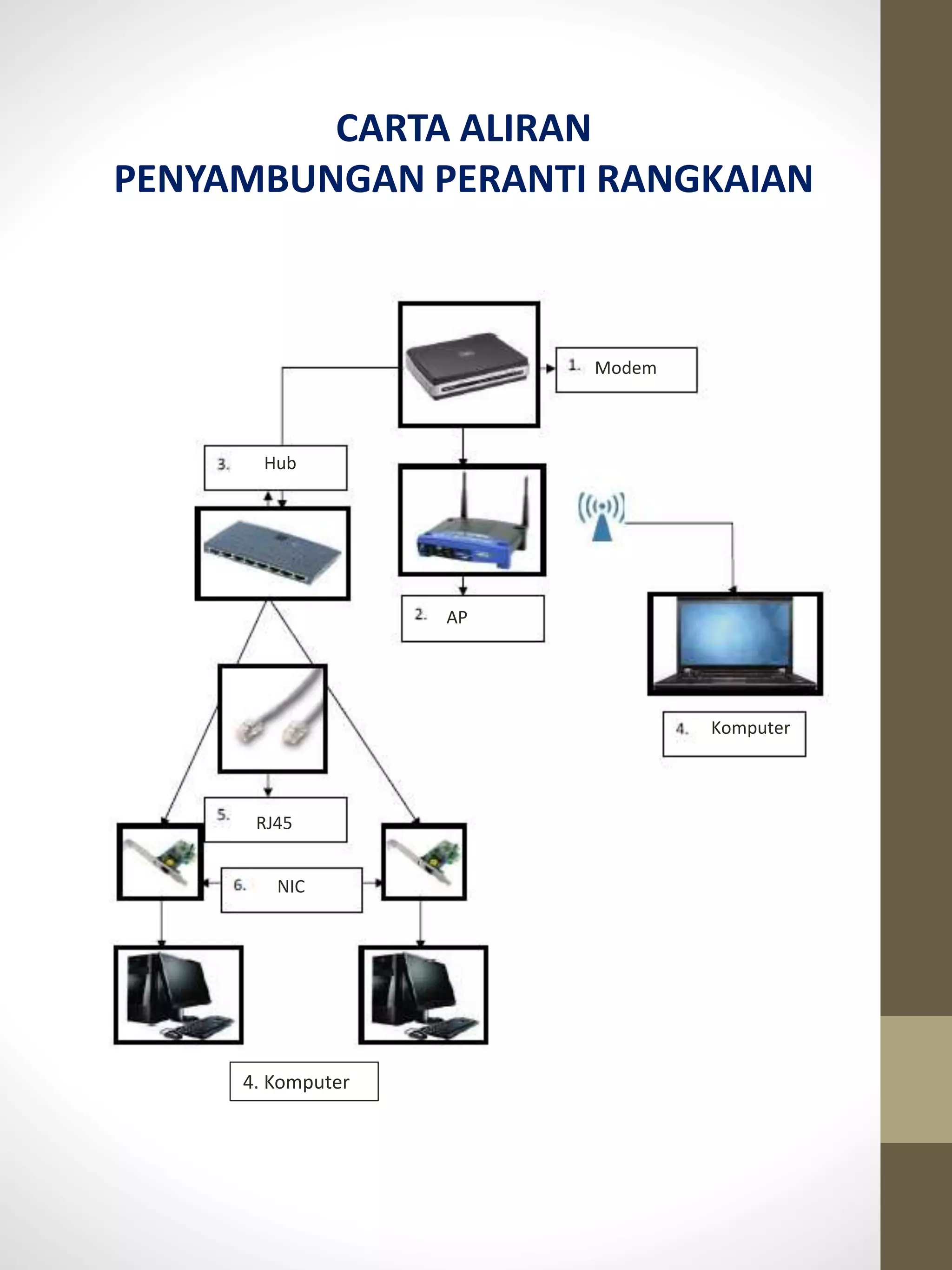 CARTA ALIRAN
PENYAMBUNGAN PERANTI RANGKAIAN

1. Modem

3. Hub

2. AP

4. Komputer

5. RJ45

6. NIC

4. Komputer